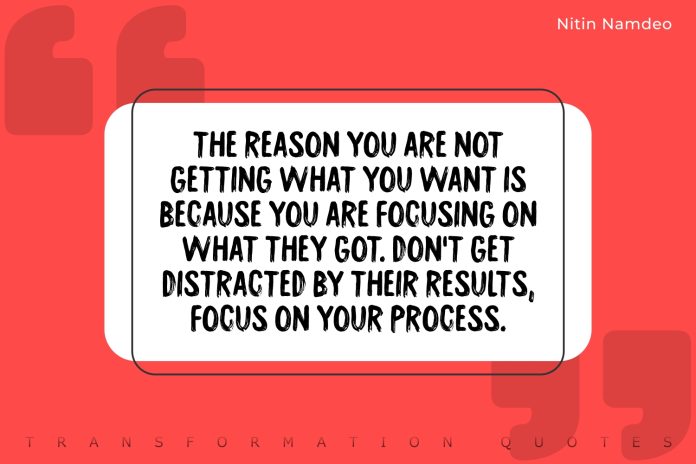 Nitin Namdeo

THE REASON YOU ARE NOT GETTING WHAT YOU WANT IS BECAUSE YOU ARE FOCUSING ON WHAT THEY GOT. DON'T GET DISTRACTED BY THEIR RESULTS, FOCUS ON YOUR PROCESS.

TRANSFORMATION QUOTES